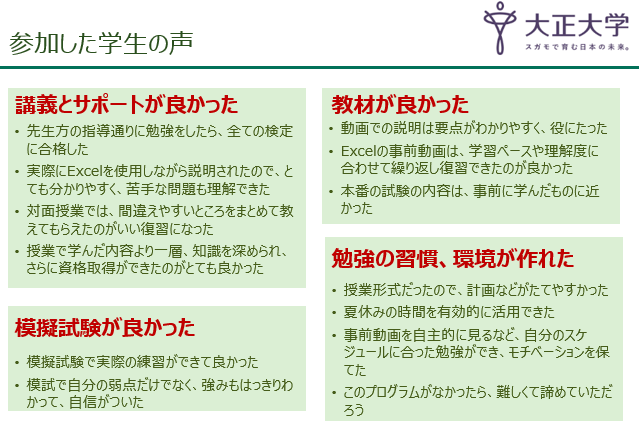 参加した学生の声

大正大学
スガモで育む日本の未来。

講義とサポートが良かった
• 先生方の指導通りに勉強をしたら、全ての検定に合格した
• 実際にExcelを使用しながら説明されたので、とても分かりやすく、苦手な問題も理解できた
• 対面授業では、間違えやすいところをまとめて教えてもらえたのがいい復習になった
• 授業で学んだ内容より一層、知識を深められ、さらに資格取得ができたのがとても良かった

模擬試験が良かった
• 模擬試験で実際の練習ができて良かった
• 模試で自分の弱点だけでなく、強みもはっきりわかって、自信がついた

教材が良かった
• 動画での説明は要点がわかりやすく、役にたった
• Excelの事前動画は、学習ペースや理解度に合わせて繰り返し復習できたのが良かった
• 本番の試験の内容は、事前に学んだものに近かった

勉強の習慣、環境が作れた
• 授業形式だったので、計画などがたてやすかった
• 夏休みの時間を有効的に活用できた
• 事前動画を自主的に見るなど、自分のスケジュールに合った勉強ができ、モチベーションを保てた
• このプログラムがなかったら、難しくて諦めていただろう